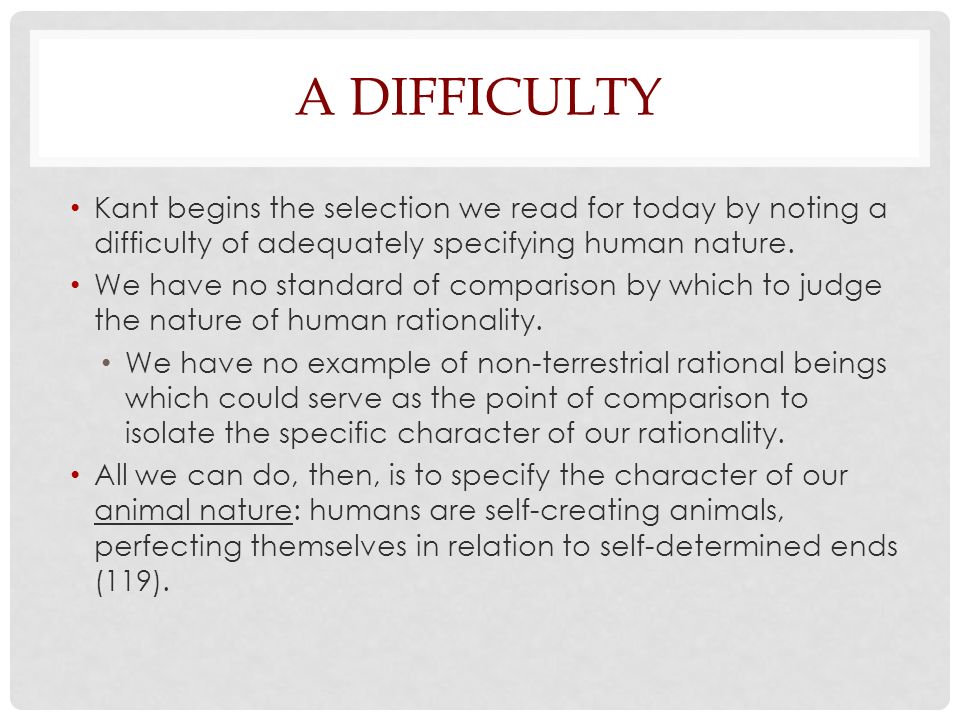 A DIFFICULTY

• Kant begins the selection we read for today by noting a difficulty of adequately specifying human nature.
• We have no standard of comparison by which to judge the nature of human rationality.
 • We have no example of non-terrestrial rational beings which could serve as the point of comparison to isolate the specific character of our rationality.
• All we can do, then, is to specify the character of our animal nature: humans are self-creating animals, perfecting themselves in relation to self-determined ends (119).